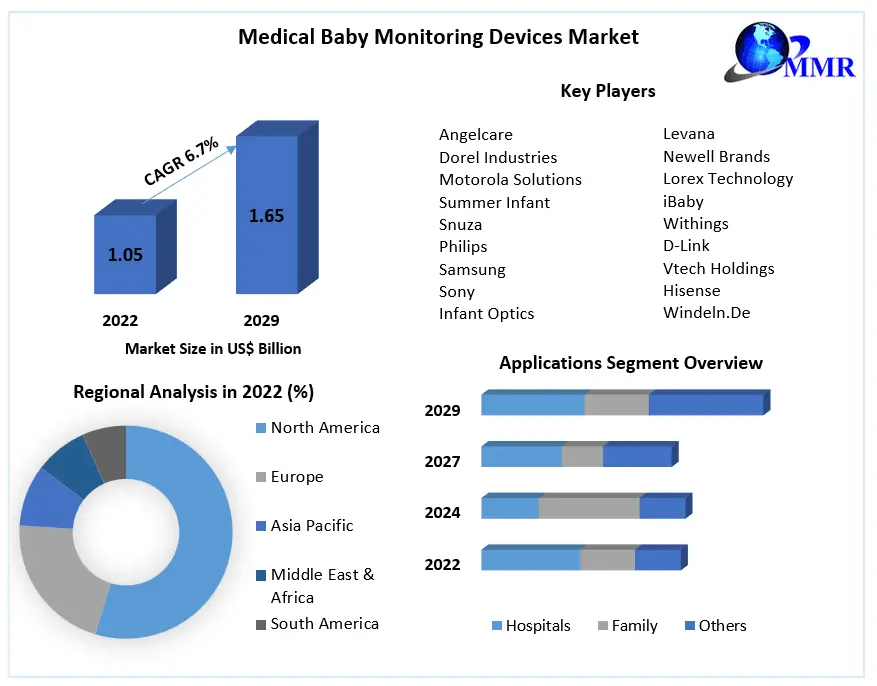 Medical Baby Monitoring Devices Market

MMR

CAGR 6.7%

1.05

1.65

2022

2029

Market Size in US$ Billion

Key Players

Angelcare
Dorel Industries
Motorola Solutions
Summer Infant
Snuza
Philips
Samsung
Sony
Infant Optics

Levana
Newell Brands
Lorex Technology
iBaby
Withings
D-Link
Vtech Holdings
Hisense
Windeln.De

Regional Analysis in 2022 (%)

North America
Europe
Asia Pacific
Middle East & Africa
South America

Applications Segment Overview

2029
2027
2024
2022

Hospitals
Family
Others